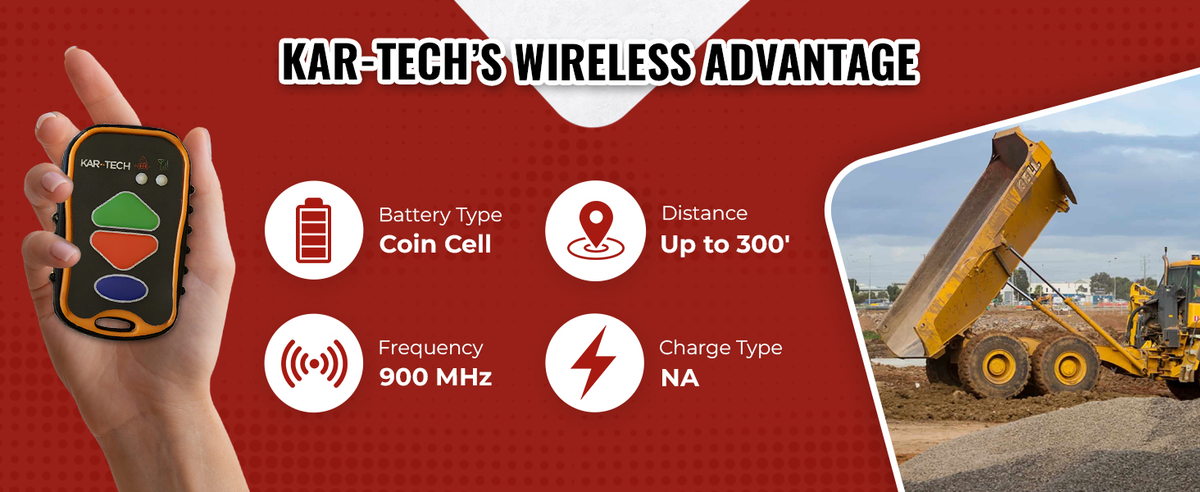 KAR-TECH'S WIRELESS ADVANTAGE

KAR-TECH

Battery Type
Coin Cell

Distance
Up to 300'

Frequency
900 MHz

Charge Type
NA

BELL